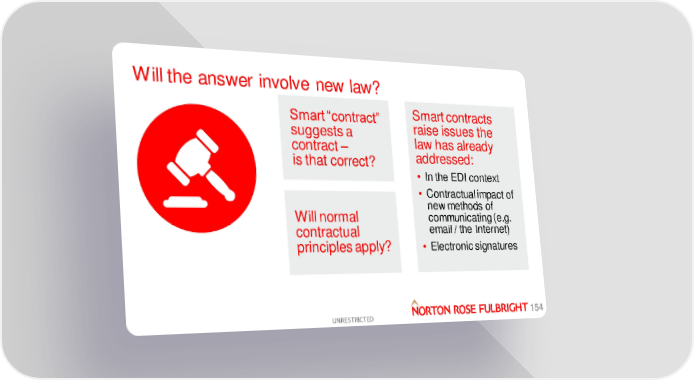 Will the answer involve new law?

Smart "contract" suggests a contract – is that correct?

Will normal contractual principles apply?

Smart contracts raise issues the law has already addressed:

• In the EDI context
• Contractual impact of new methods of communicating (e.g. email / the Internet)
• Electronic signatures

UNRESTRICTED

NORTON ROSE FULBRIGHT 154